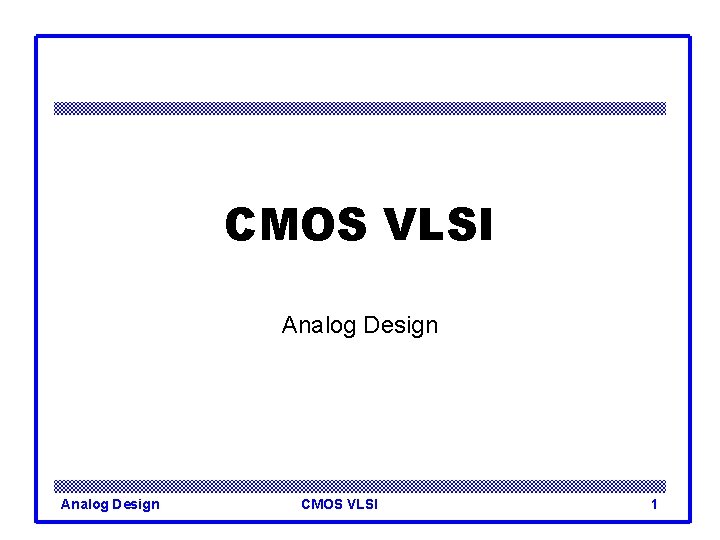 CMOS VLSI

Analog Design

Analog Design CMOS VLSI 1